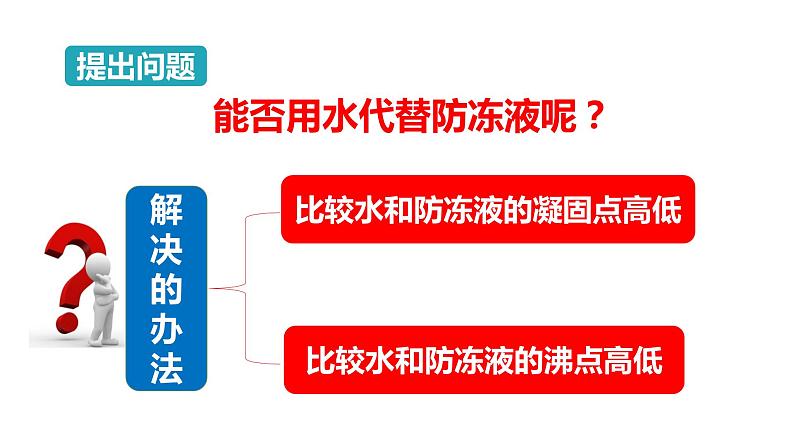 提出问题

能否用水代替防冻液呢？

解决的办法

比较水和防冻液的凝固点高低

比较水和防冻液的沸点高低